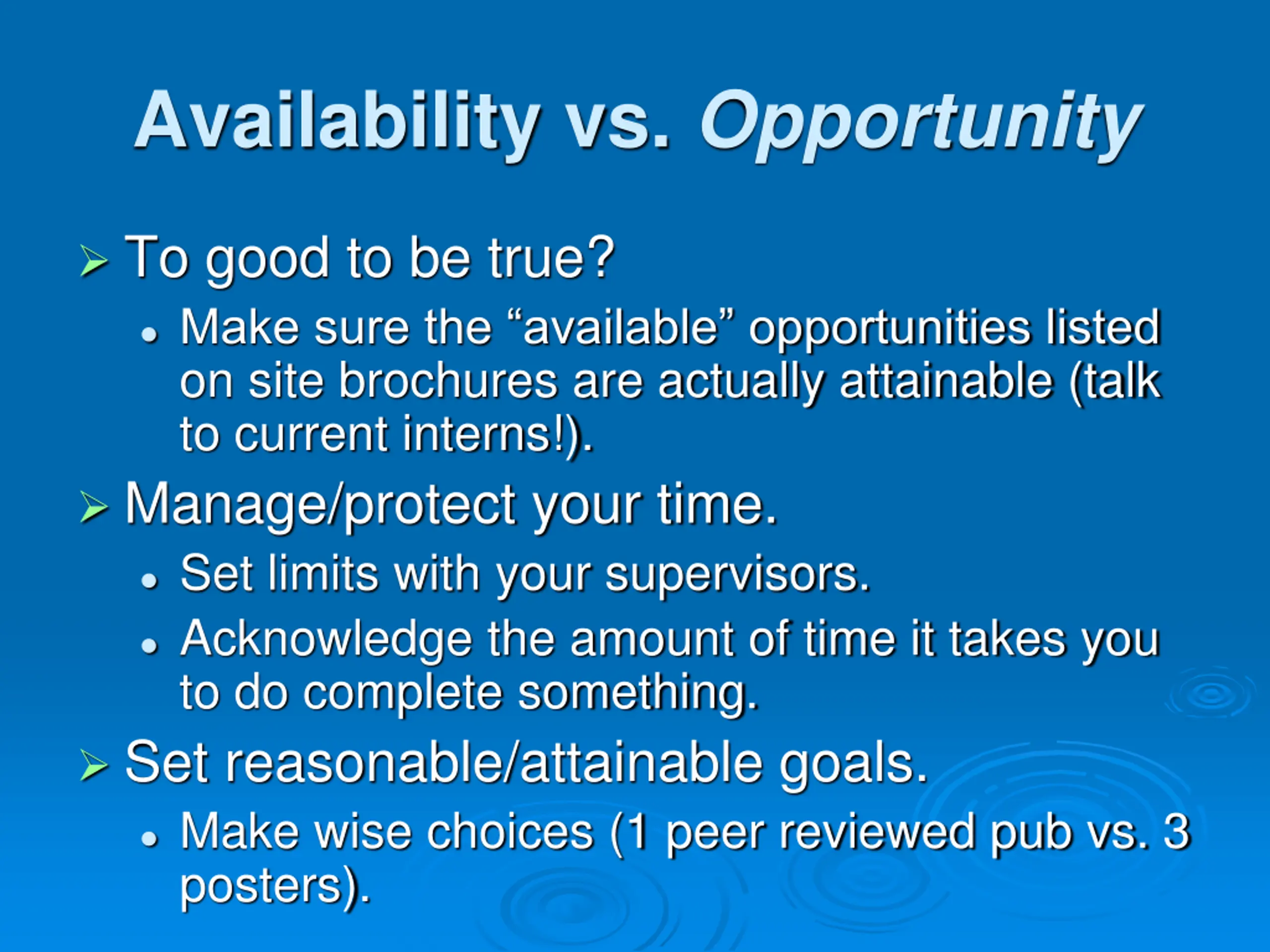 Availability vs. Opportunity

➢ To good to be true?

• Make sure the “available” opportunities listed on site brochures are actually attainable (talk to current interns!).

➢ Manage/protect your time.

• Set limits with your supervisors.

• Acknowledge the amount of time it takes you to do complete something.

➢ Set reasonable/attainable goals.

• Make wise choices (1 peer reviewed pub vs. 3 posters).